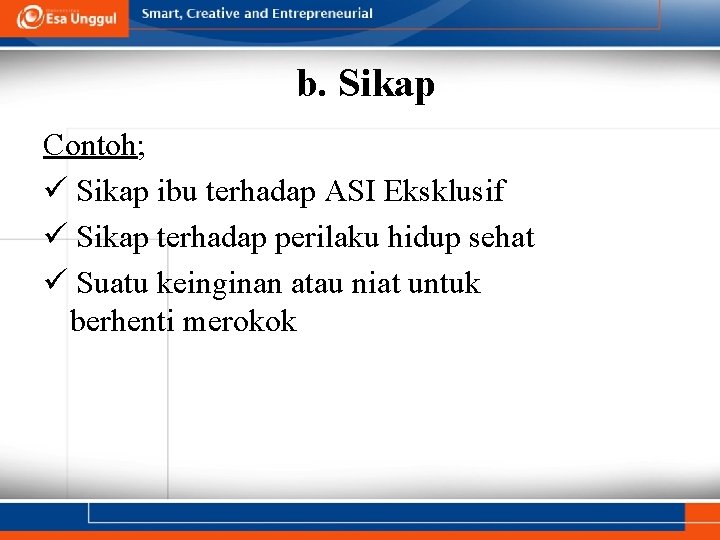 Esa Unggul
Smart, Creative and Entrepreneurial

b. Sikap

Contoh;
✓ Sikap ibu terhadap ASI Eksklusif
✓ Sikap terhadap perilaku hidup sehat
✓ Suatu keinginan atau niat untuk berhenti merokok